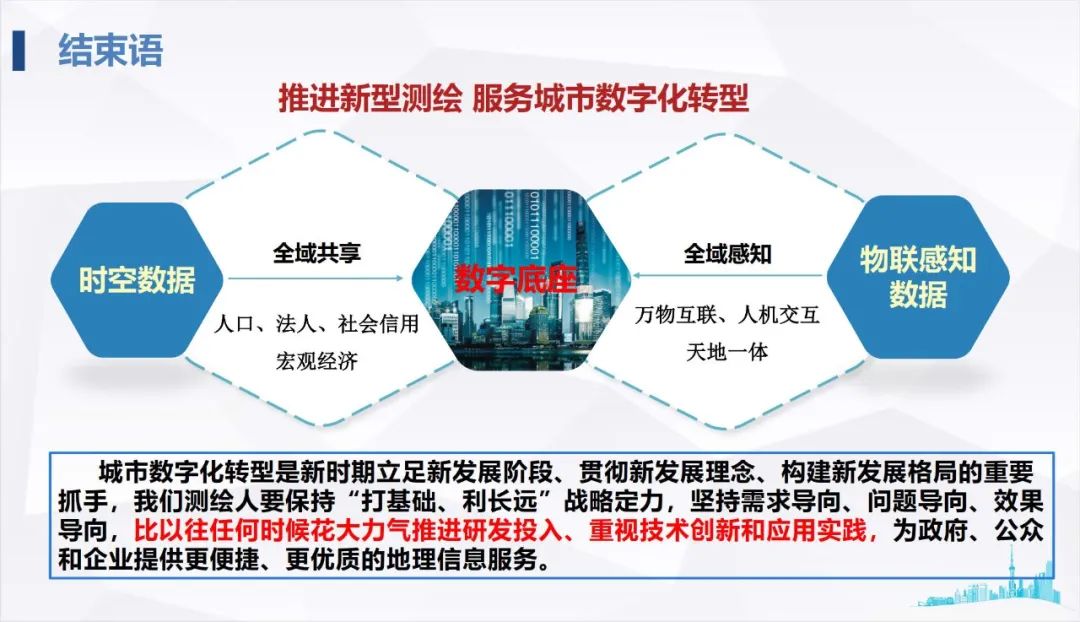 结束语

推进新型测绘 服务城市数字化转型

时空数据

全域共享

人口、法人、社会信用
宏观经济

数字底座

全域感知

万物互联、人机交互
天地一体

物联感知数据

城市数字化转型是新时期立足新发展阶段、贯彻新发展理念、构建新发展格局的重要抓手，我们测绘人要保持“打基础、利长远”战略定力，坚持需求导向、问题导向、效果导向，比以往任何时候花大力气推进研发投入、重视技术创新和应用实践，为政府、公众和企业提供更便捷、更优质的地理信息服务。